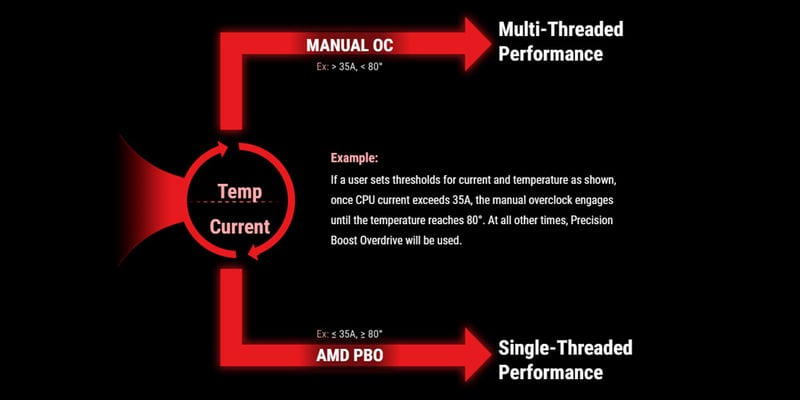 MANUAL OC

Ex: > 35A, < 80°

Multi-Threaded Performance

Temp

Current

Example:

If a user sets thresholds for current and temperature as shown, once CPU current exceeds 35A, the manual overclock engages until the temperature reaches 80°. At all other times, Precision Boost Overdrive will be used.

Ex: ≤ 35A, ≥ 80°

AMD PBO

Single-Threaded Performance